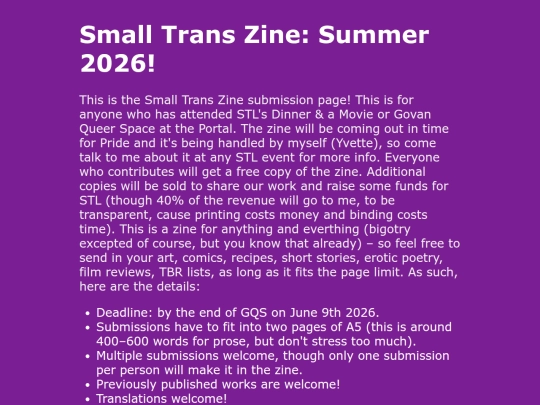 Small Trans Zine: Summer 2026!

This is the Small Trans Zine submission page! This is for anyone who has attended STL's Dinner & a Movie or Govan Queer Space at the Portal. The zine will be coming out in time for Pride and it's being handled by myself (Yvette), so come talk to me about it at any STL event for more info. Everyone who contributes will get a free copy of the zine. Additional copies will be sold to share our work and raise some funds for STL (though 40% of the revenue will go to me, to be transparent, cause printing costs money and binding costs time). This is a zine for anything and everthing (bigotry excepted of course, but you know that already) – so feel free to send in your art, comics, recipes, short stories, erotic poetry, film reviews, TBR lists, as long as it fits the page limit. As such, here are the details:

- Deadline: by the end of GQS on June 9th 2026.
- Submissions have to fit into two pages of A5 (this is around 400–600 words for prose, but don't stress too much).
- Multiple submissions welcome, though only one submission per person will make it in the zine.
- Previously published works are welcome!
- Translations welcome!